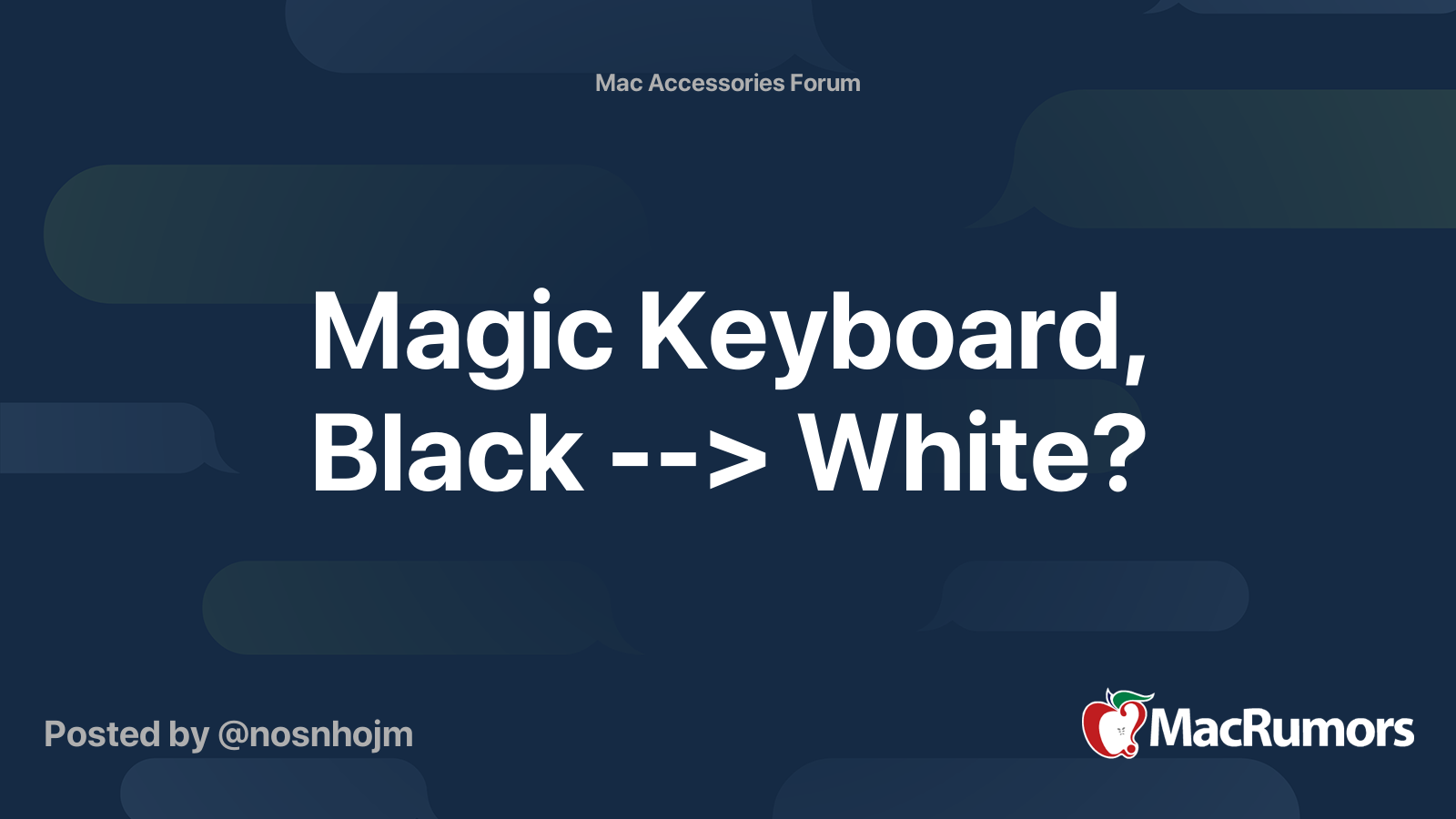 Mac Accessories Forum

Magic Keyboard, Black --> White?

Posted by @nosnhojm

MacRumors